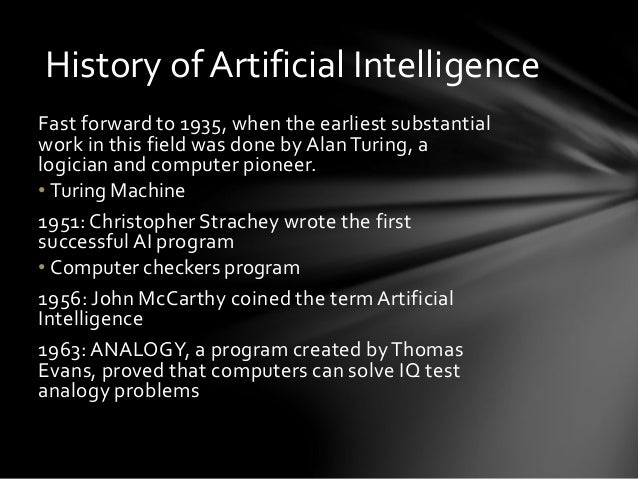 History of Artificial Intelligence

Fast forward to 1935, when the earliest substantial work in this field was done by Alan Turing, a logician and computer pioneer.

• Turing Machine

1951: Christopher Strachey wrote the first successful AI program

• Computer checkers program

1956: John McCarthy coined the term Artificial Intelligence

1963: ANALOGY, a program created by Thomas Evans, proved that computers can solve IQ test analogy problems